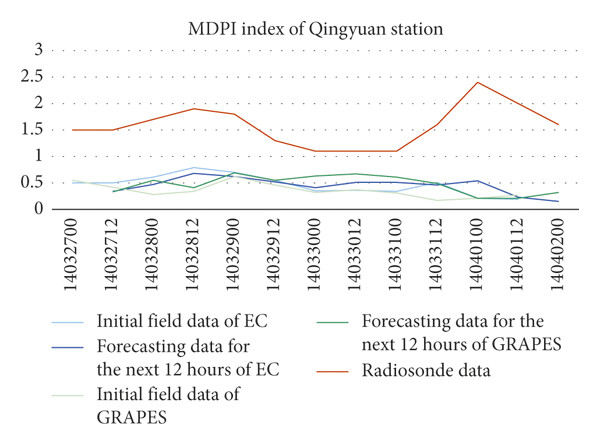 MDPI index of Qingyuan station

3
2.5
2
1.5
1
0.5
0

14032700
14032712
14032800
14032812
14032900
14032912
14033000
14033012
14033100
14033112
14040100
14040112
14040200

Initial field data of EC
Forecasting data for the next 12 hours of EC
Initial field data of GRAPES
Forecasting data for the next 12 hours of GRAPES
Radiosonde data